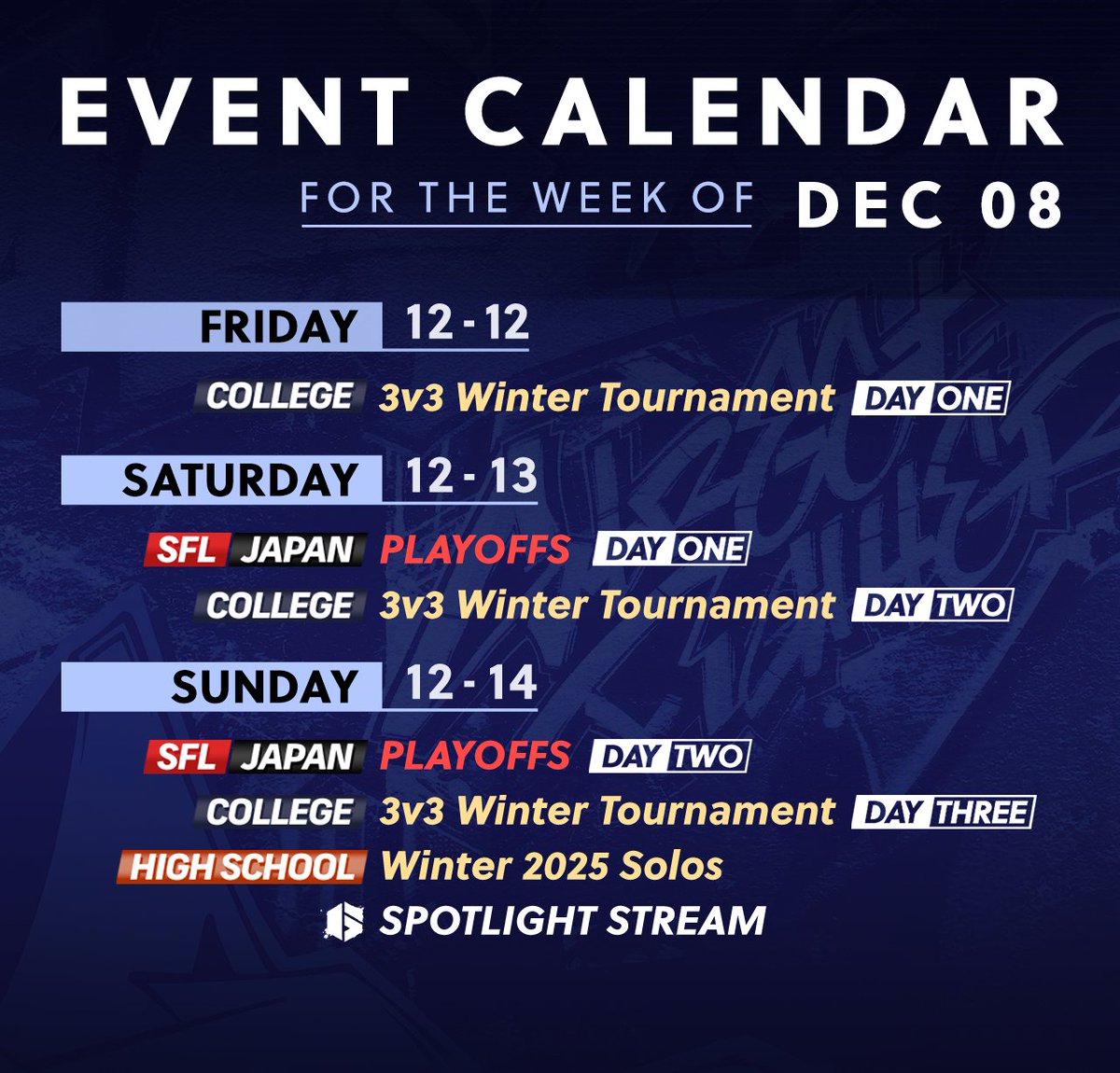 EVENT CALENDAR

FOR THE WEEK OF DEC 08

FRIDAY 12 - 12

COLLEGE 3v3 Winter Tournament DAY ONE

SATURDAY 12 - 13

SFL JAPAN PLAYOFFS DAY ONE

COLLEGE 3v3 Winter Tournament DAY TWO

SUNDAY 12 - 14

SFL JAPAN PLAYOFFS DAY TWO

COLLEGE 3v3 Winter Tournament DAY THREE

HIGH SCHOOL Winter 2025 Solos

SPOTLIGHT STREAM